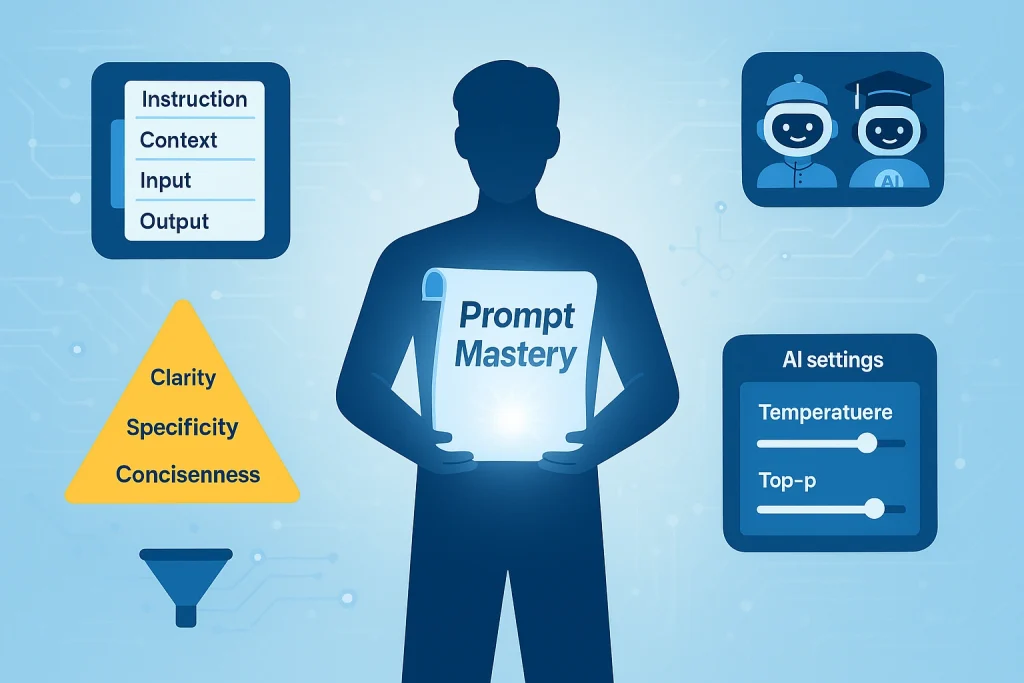 Instruction
Context
Input
Output

AI

Prompt Mastery

Clarity
Specificity
Concisenness

AI settings
Temperatuere
Top-p